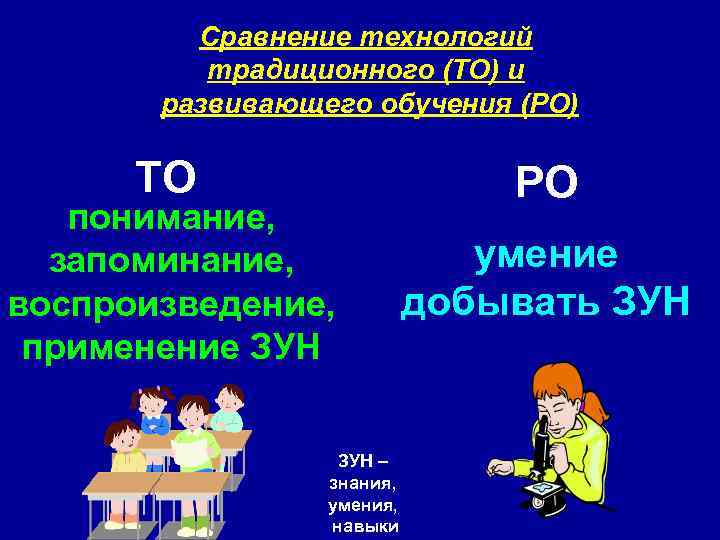 Сравнение технологий традиционного (ТО) и развивающего обучения (РО)

ТО
понимание, запоминание, воспроизведение, применение ЗУН

РО
умение добывать ЗУН

ЗУН – знания, умения, навыки